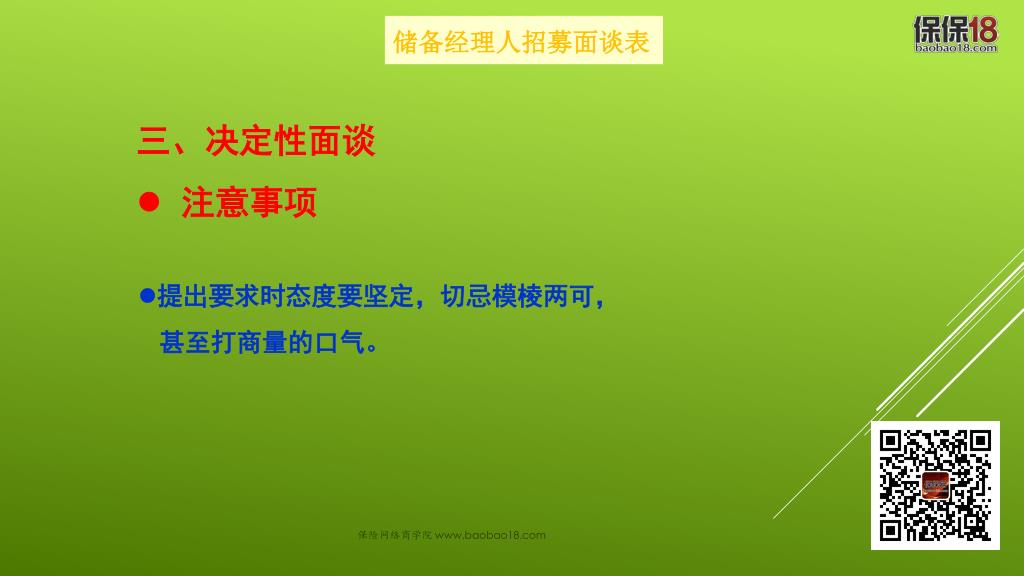 储备经理人招募面谈表

保保18
baobao18.com

三、决定性面谈

● 注意事项

●提出要求时态度要坚定，切忌模棱两可，甚至打商量的口气。

保险网络商学院 www.baobao18.com